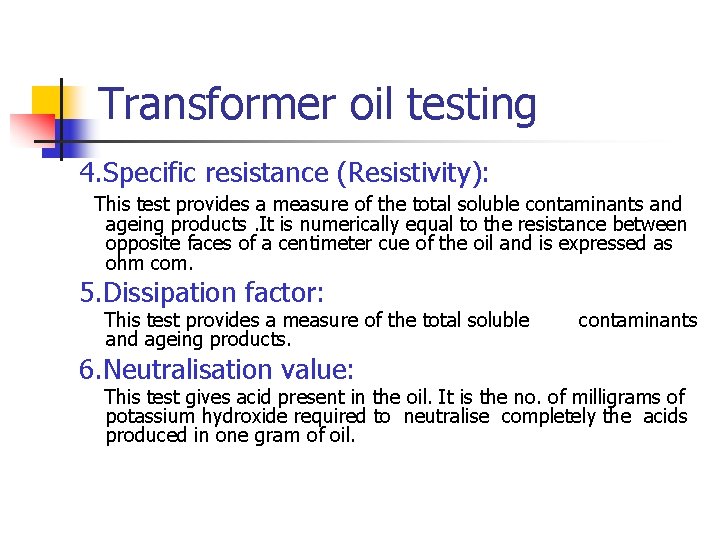 Transformer oil testing

4.Specific resistance (Resistivity):

This test provides a measure of the total soluble contaminants and ageing products .It is numerically equal to the resistance between opposite faces of a centimeter cue of the oil and is expressed as ohm com.

5.Dissipation factor:

This test provides a measure of the total soluble contaminants and ageing products.

6.Neutralisation value:

This test gives acid present in the oil. It is the no. of milligrams of potassium hydroxide required to neutralise completely the acids produced in one gram of oil.